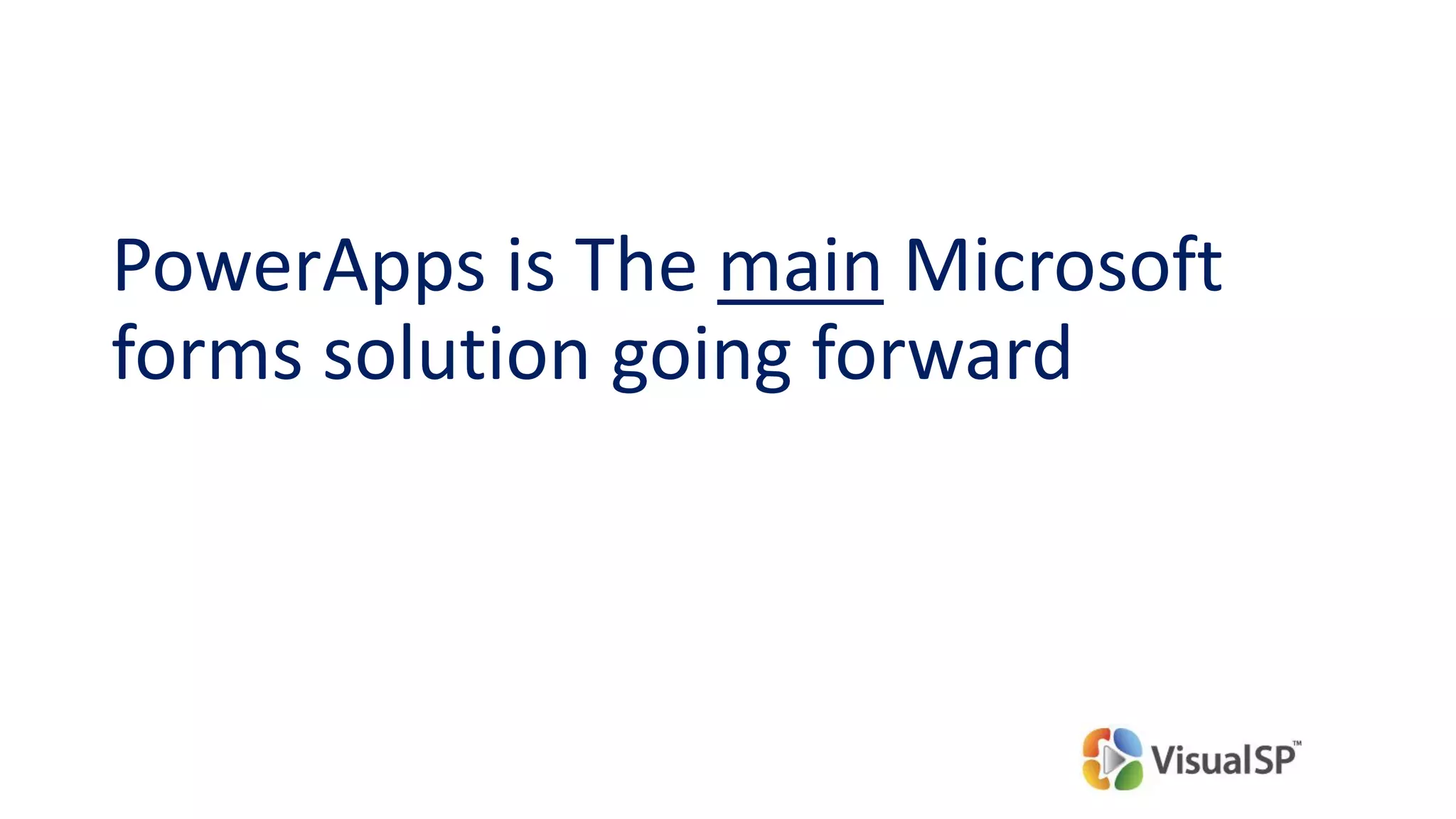 PowerApps is The main Microsoft forms solution going forward

VisualSP™